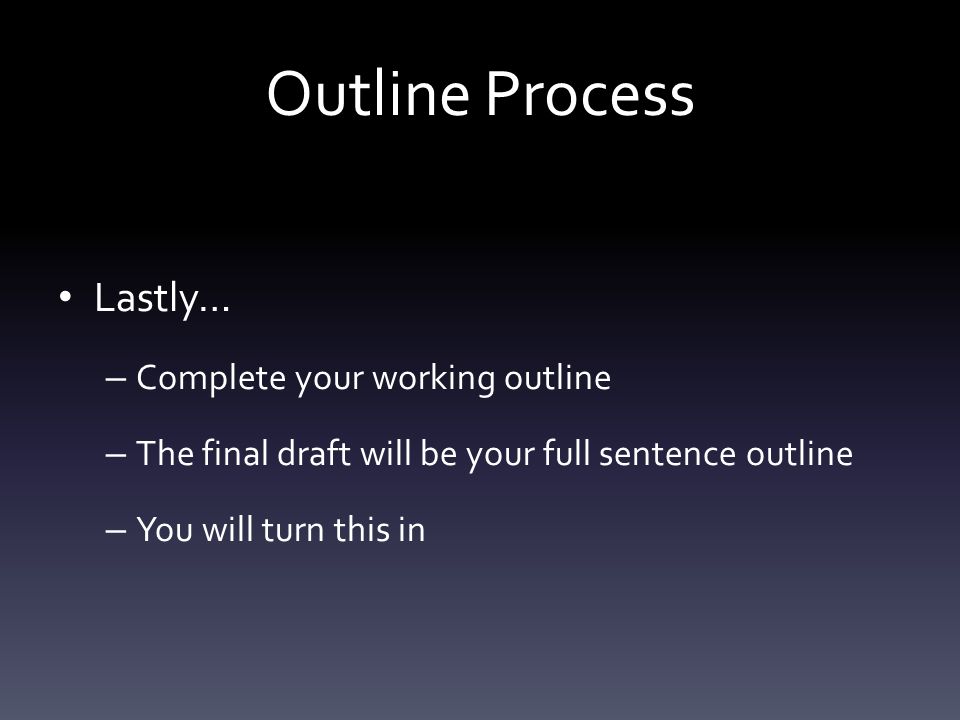 Outline Process

• Lastly…

– Complete your working outline

– The final draft will be your full sentence outline

– You will turn this in